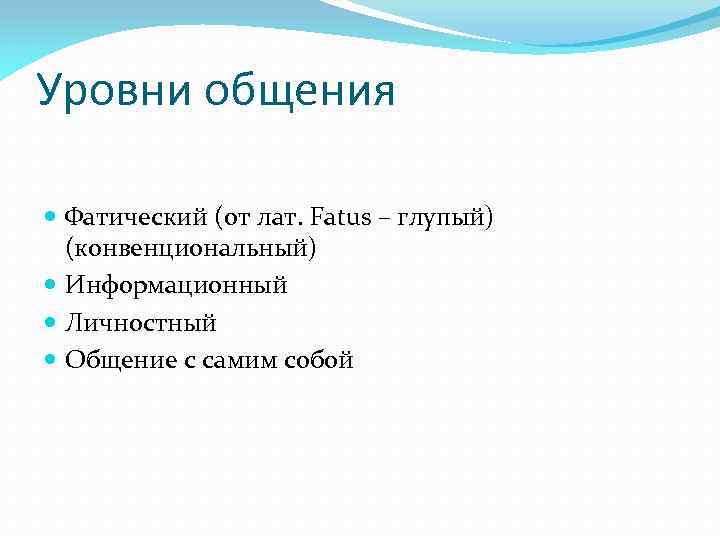 Уровни общения

- Фатический (от лат. Fatus – глупый) (конвенциональный)
- Информационный
- Личностный
- Общение с самим собой